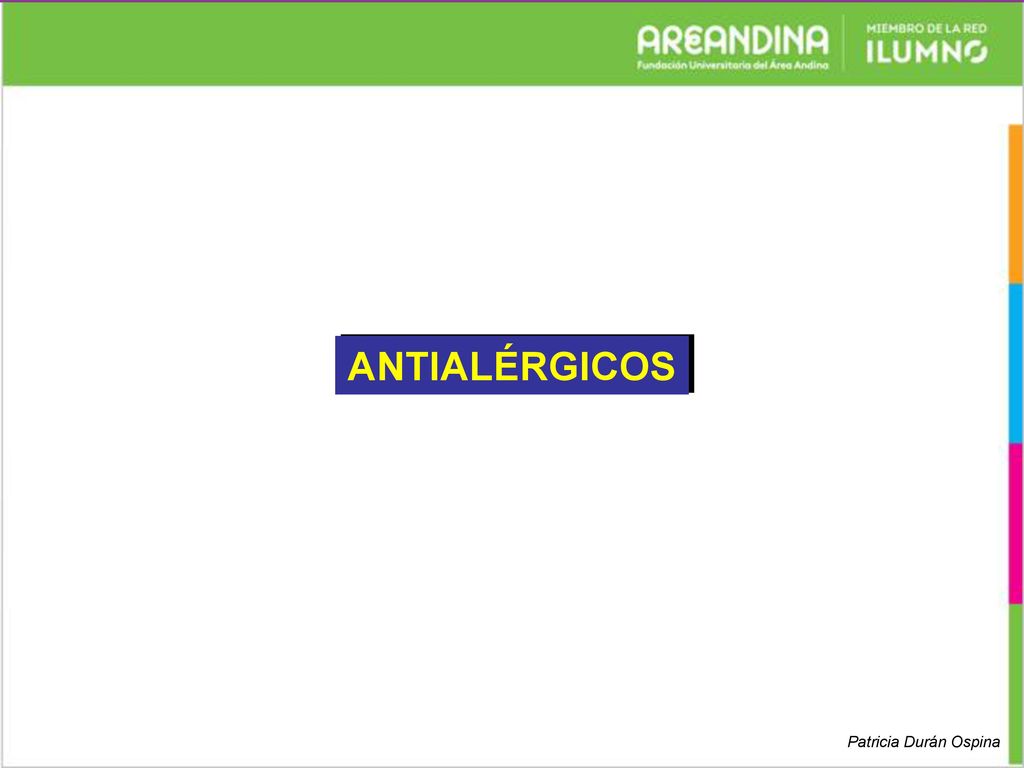 AREANDINA
Fundación Universitaria del Área Andina

MIEMBRO DE LA RED
ILUMNO

ANTIALÉRGICOS

Patricia Durán Ospina